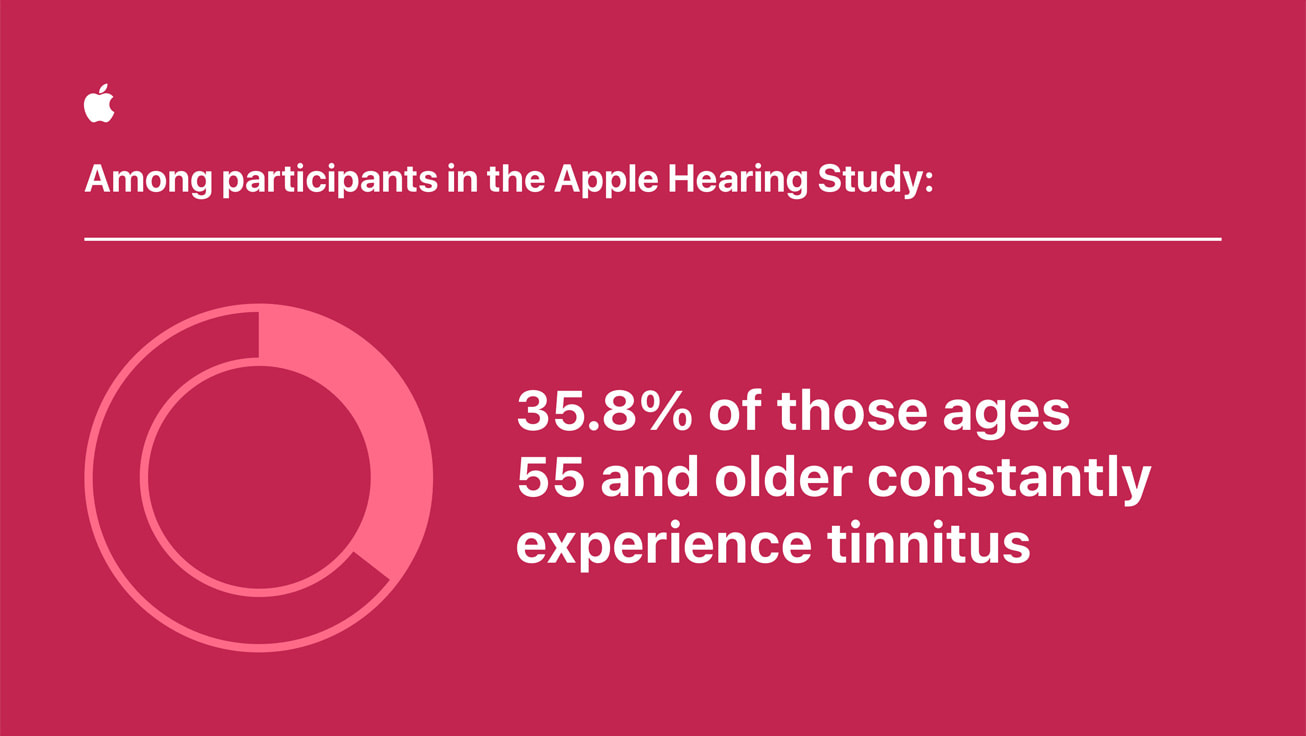 Among participants in the Apple Hearing Study:

35.8% of those ages 55 and older constantly experience tinnitus